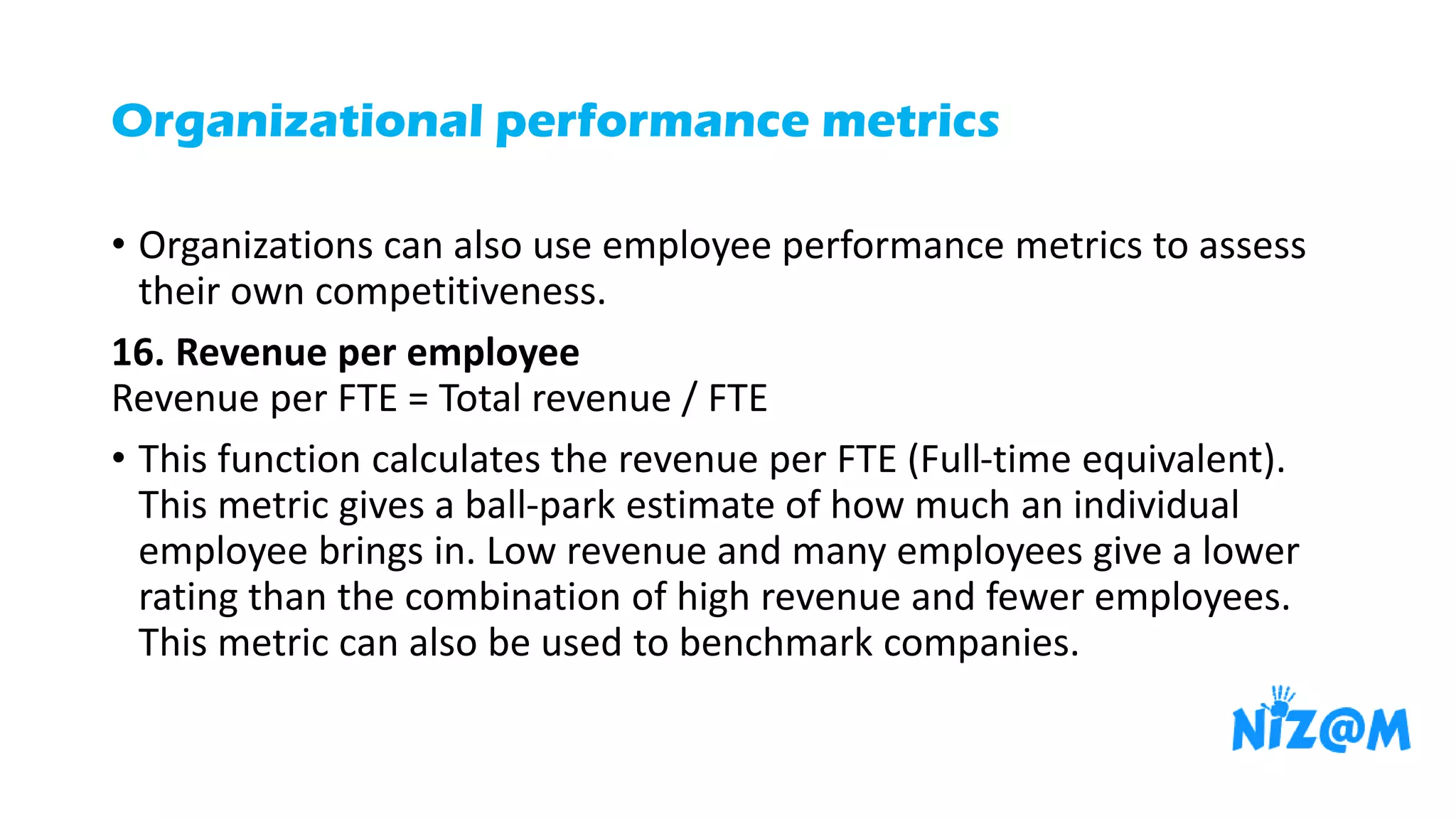 Organizational performance metrics

• Organizations can also use employee performance metrics to assess their own competitiveness.

16. Revenue per employee
Revenue per FTE = Total revenue / FTE

• This function calculates the revenue per FTE (Full-time equivalent). This metric gives a ball-park estimate of how much an individual employee brings in. Low revenue and many employees give a lower rating than the combination of high revenue and fewer employees. This metric can also be used to benchmark companies.

NIZ@M